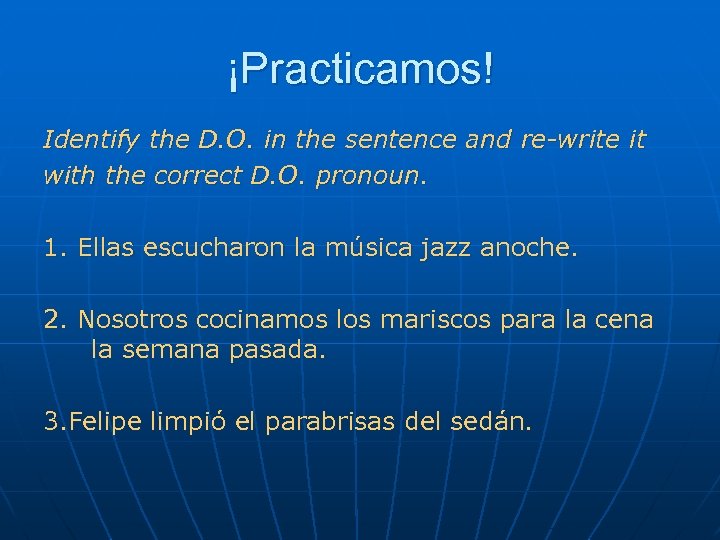 ¡Practicamos!

Identify the D.O. in the sentence and re-write it with the correct D.O. pronoun.

1. Ellas escucharon la música jazz anoche.

2. Nosotros cocinamos los mariscos para la cena la semana pasada.

3.Felipe limpió el parabrisas del sedán.